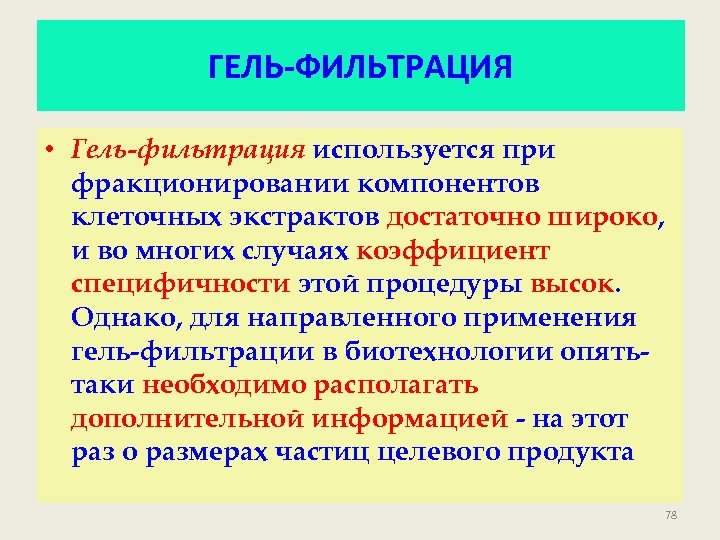 ГЕЛЬ-ФИЛЬТРАЦИЯ

• Гель-фильтрация используется при фракционировании компонентов клеточных экстрактов достаточно широко, и во многих случаях коэффициент специфичности этой процедуры высок. Однако, для направленного применения гель-фильтрации в биотехнологии опять-таки необходимо располагать дополнительной информацией - на этот раз о размерах частиц целевого продукта

78